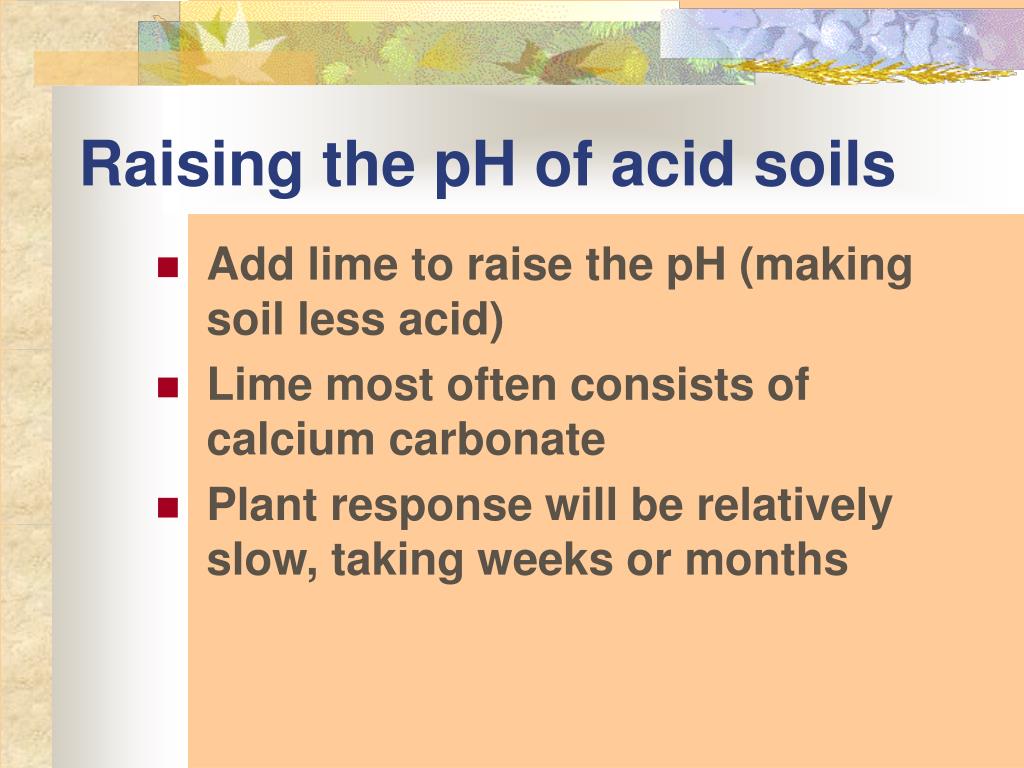 Raising the pH of acid soils

- Add lime to raise the pH (making soil less acid)
- Lime most often consists of calcium carbonate
- Plant response will be relatively slow, taking weeks or months